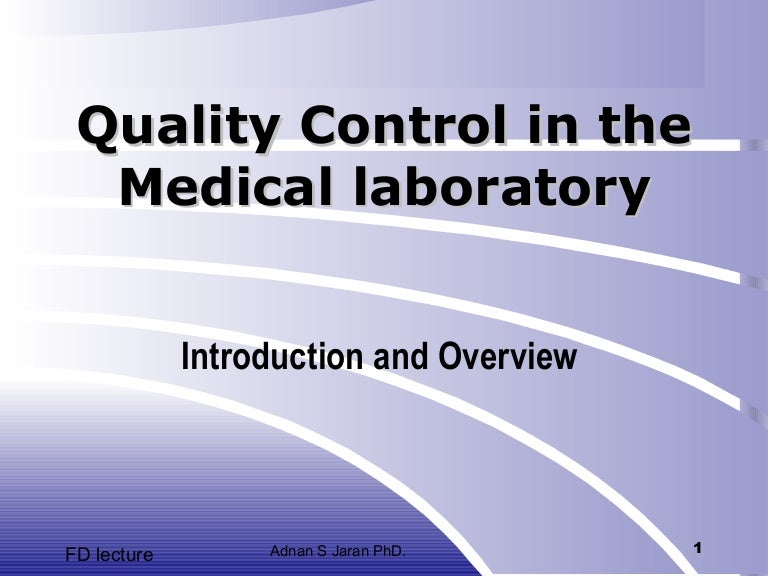 Quality Control in the Medical laboratory

Introduction and Overview

FD lecture

Adnan S Jaran PhD.

1